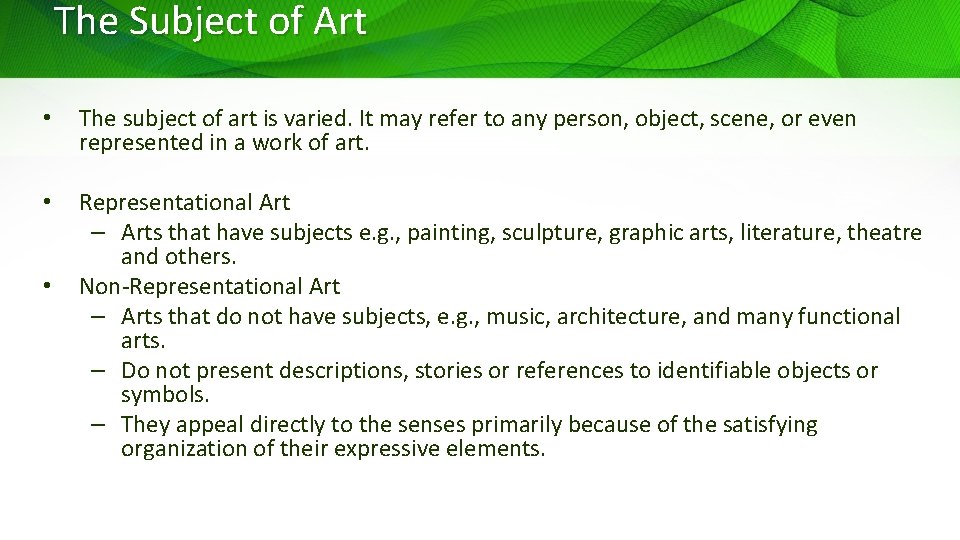 The Subject of Art

• The subject of art is varied. It may refer to any person, object, scene, or even represented in a work of art.

• Representational Art
– Arts that have subjects e.g., painting, sculpture, graphic arts, literature, theatre and others.
• Non-Representational Art
– Arts that do not have subjects, e.g., music, architecture, and many functional arts.
– Do not present descriptions, stories or references to identifiable objects or symbols.
– They appeal directly to the senses primarily because of the satisfying organization of their expressive elements.